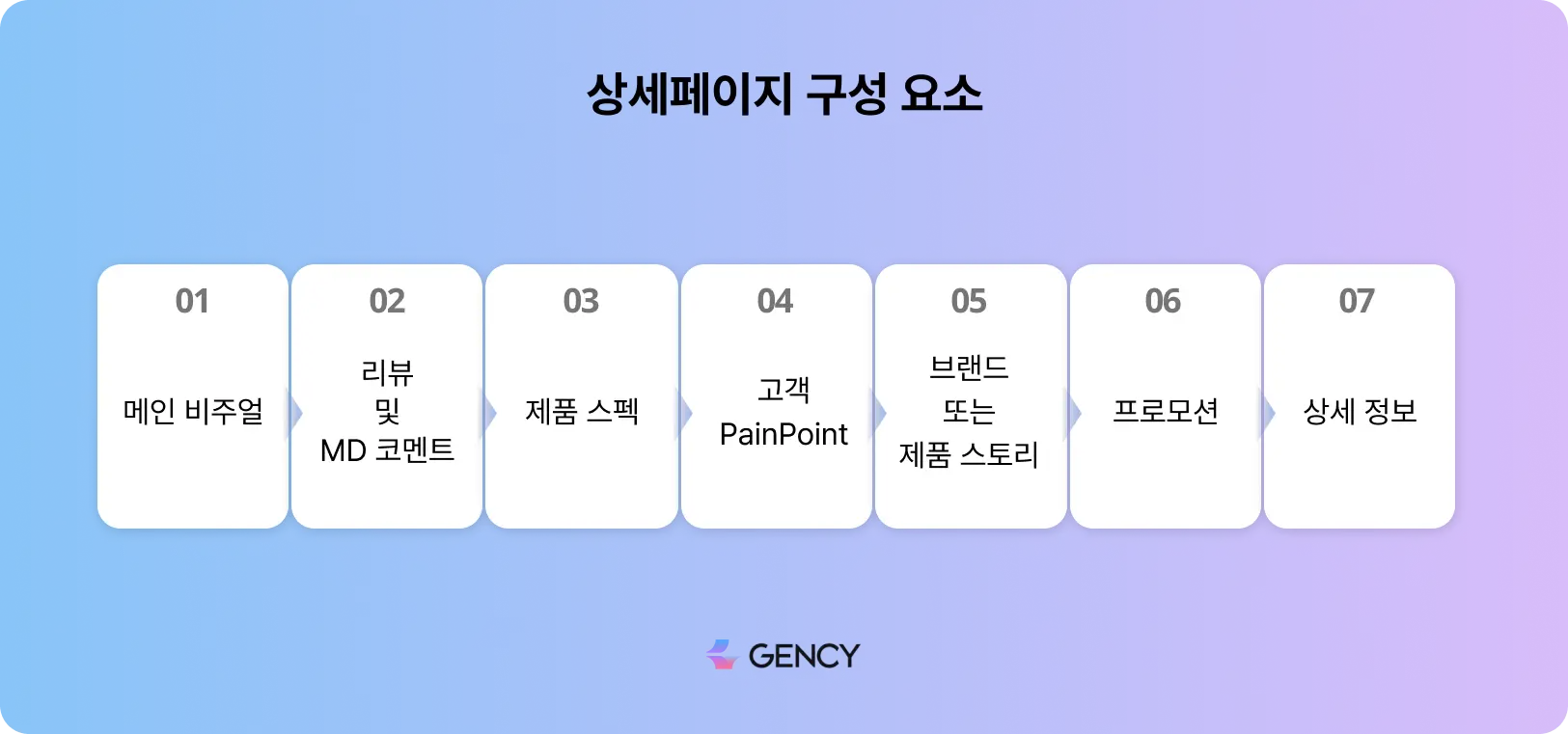 상세페이지 구성 요소

01
메인 비주얼

02
리뷰
및
MD 코멘트

03
제품 스펙

04
고객
PainPoint

05
브랜드
또는
제품 스토리

06
프로모션

07
상세 정보

GENCY